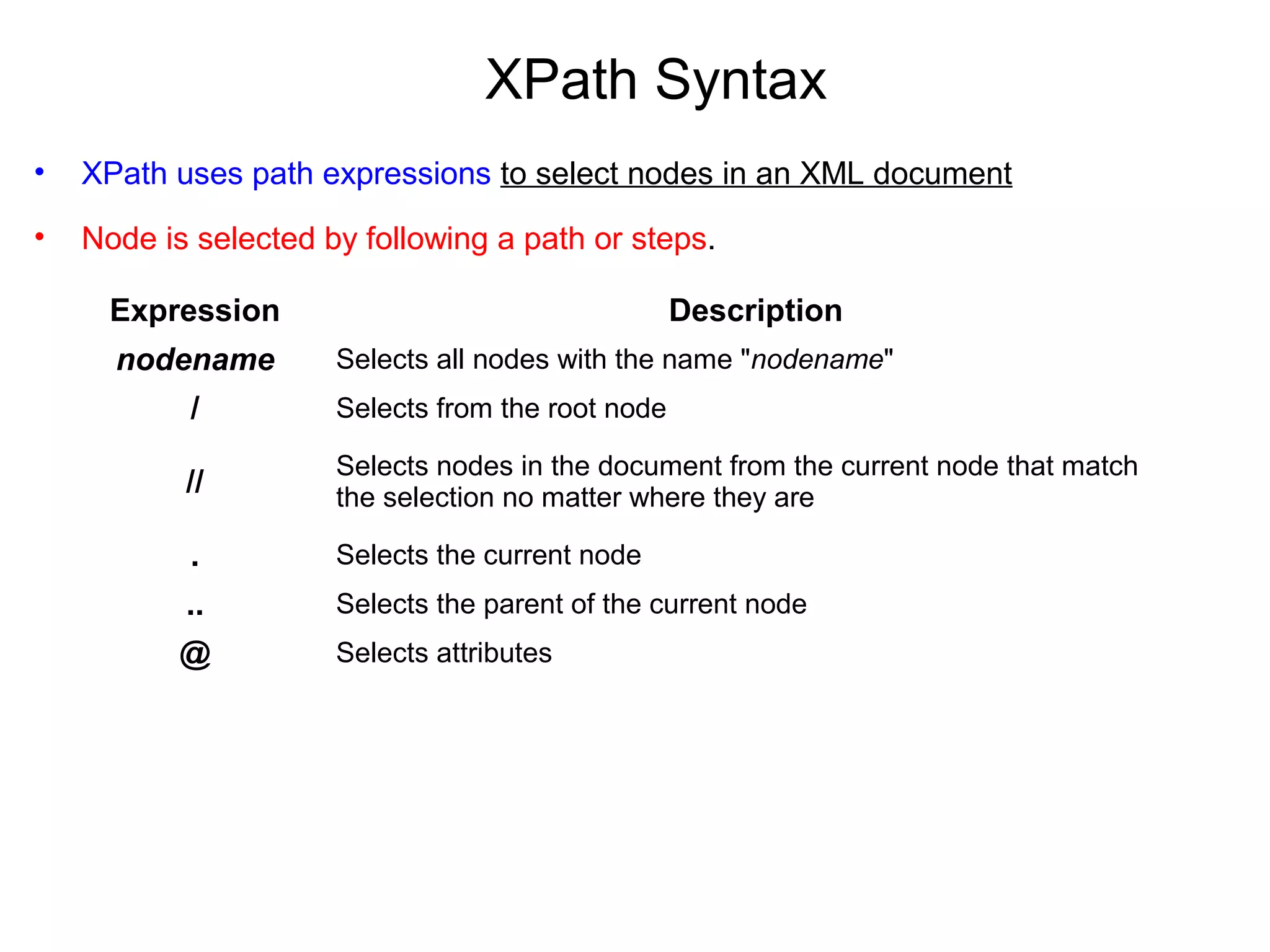 XPath Syntax

• XPath uses path expressions to select nodes in an XML document

• Node is selected by following a path or steps.

| Expression | Description |
|---|---|
| nodename | Selects all nodes with the name "nodename" |
| / | Selects from the root node |
| // | Selects nodes in the document from the current node that match the selection no matter where they are |
| . | Selects the current node |
| .. | Selects the parent of the current node |
| @ | Selects attributes |